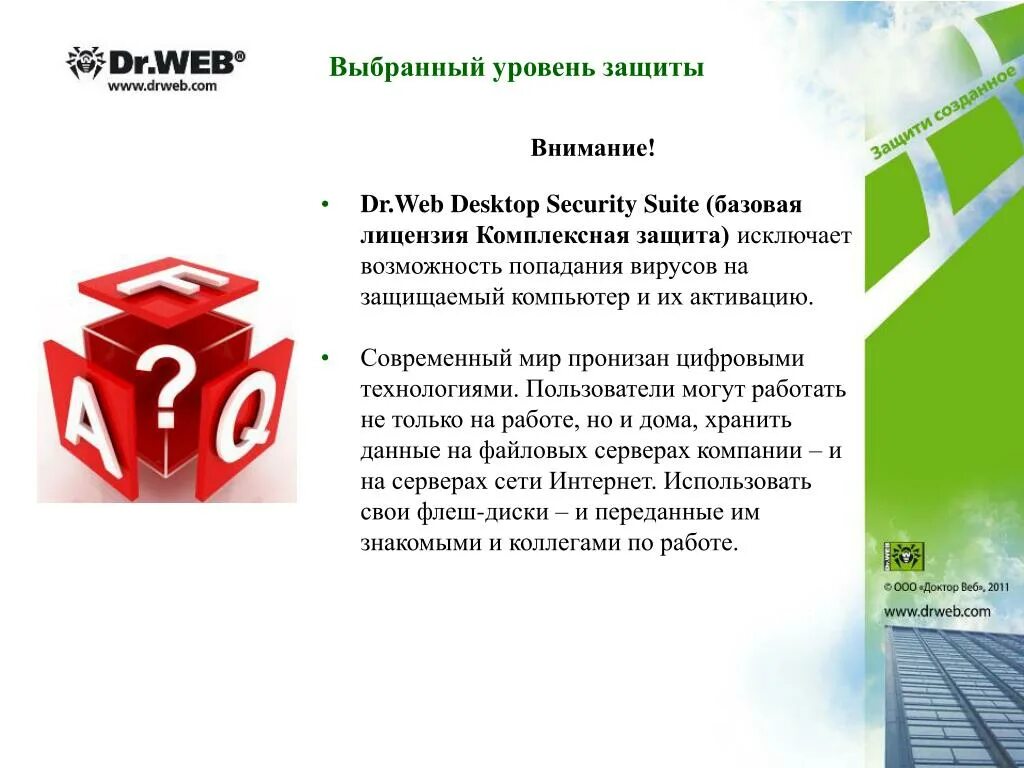 Dr.WEB®
www.drweb.com

Выбранный уровень защиты

Внимание!

• Dr.Web Desktop Security Suite (базовая лицензия Комплексная защита) исключает возможность попадания вирусов на защищаемый компьютер и их активацию.

• Современный мир пронизан цифровыми технологиями. Пользователи могут работать не только на работе, но и дома, хранить данные на файловых серверах компании – и на серверах сети Интернет. Использовать свои флеш-диски – и переданные им знакомыми и коллегами по работе.

F
A
?
Q

Защити созданное

Dr.WEB
© ООО «Доктор Веб», 2011
www.drweb.com